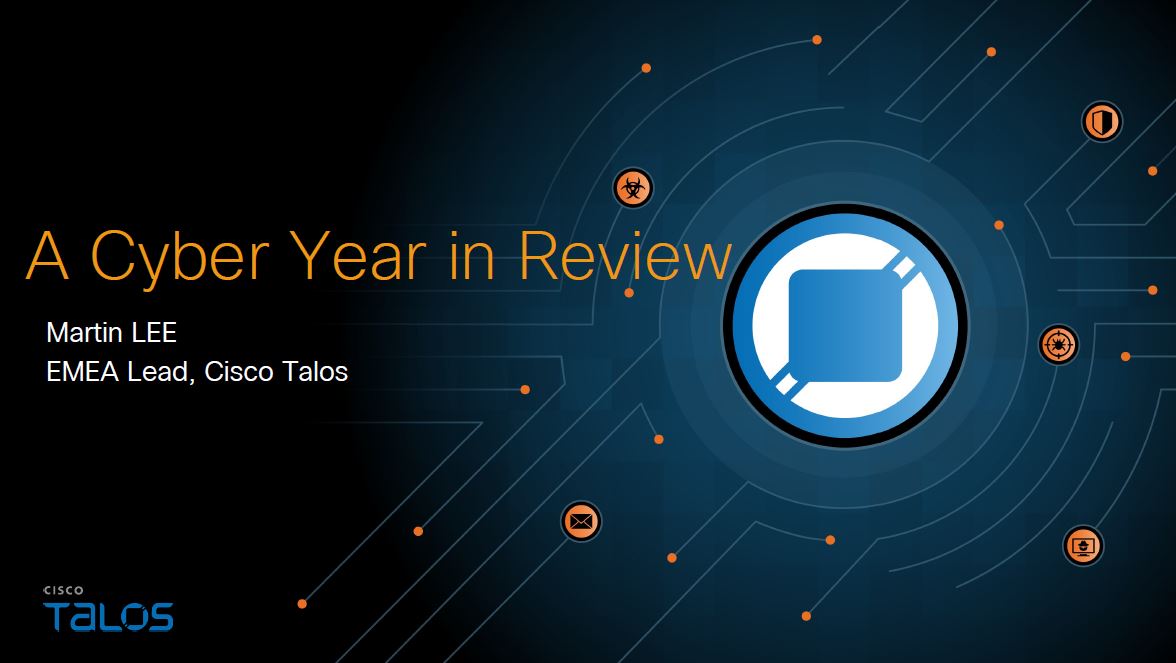 A Cyber Year in Review

Martin LEE
EMEA Lead, Cisco Talos

CISCO
TALOS